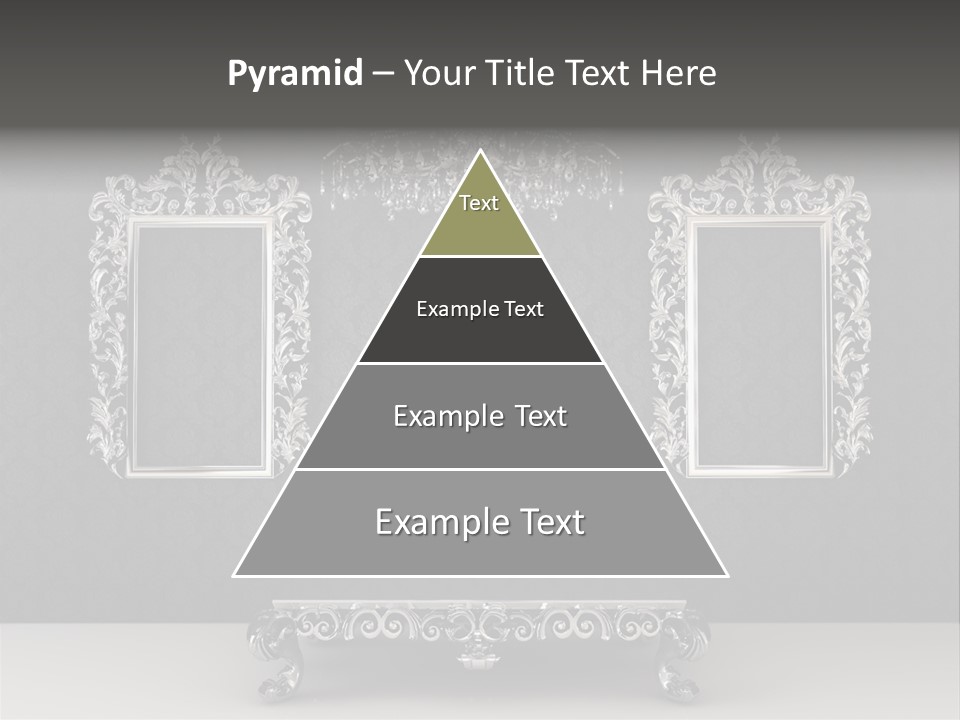 Pyramid – Your Title Text Here

Text

Example Text

Example Text

Example Text